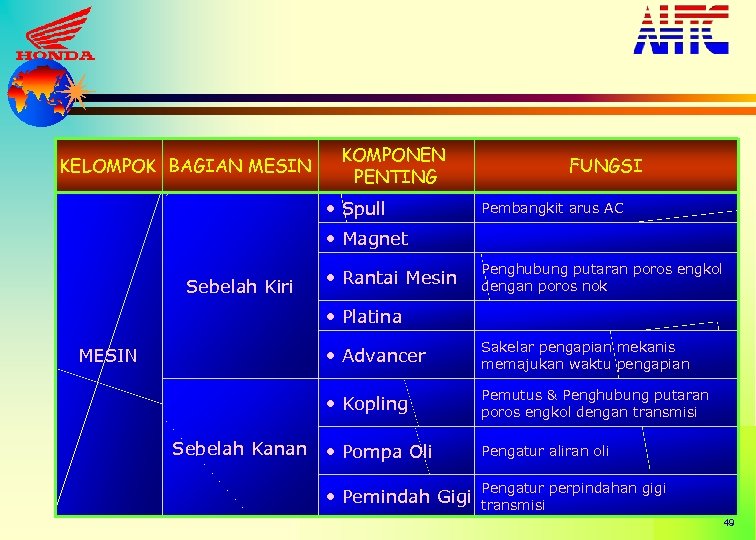 HONDA

AHTC

| KELOMPOK | BAGIAN MESIN | KOMPONEN PENTING | FUNGSI |
|---|---|---|---|
| MESIN | Sebelah Kiri | • Spull | Pembangkit arus AC |
| | | • Magnet | |
| | | • Rantai Mesin | Penghubung putaran poros engkol dengan poros nok |
| | | • Platina | |
| | | • Advancer | Sakelar pengapian mekanis memajukan waktu pengapian |
| | Sebelah Kanan | • Kopling | Pemutus & Penghubung putaran poros engkol dengan transmisi |
| | | • Pompa Oli | Pengatur aliran oli |
| | | • Pemindah Gigi | Pengatur perpindahan gigi transmisi |

49